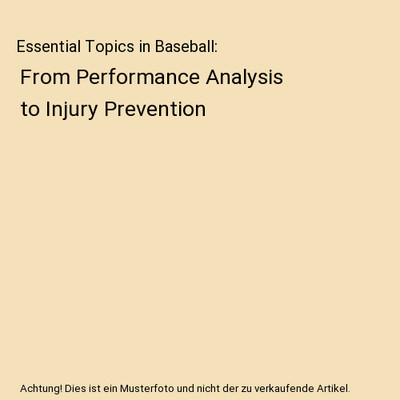 Essential Topics in Baseball:

From Performance Analysis to Injury Prevention

Achtung! Dies ist ein Musterfoto und nicht der zu verkaufende Artikel.